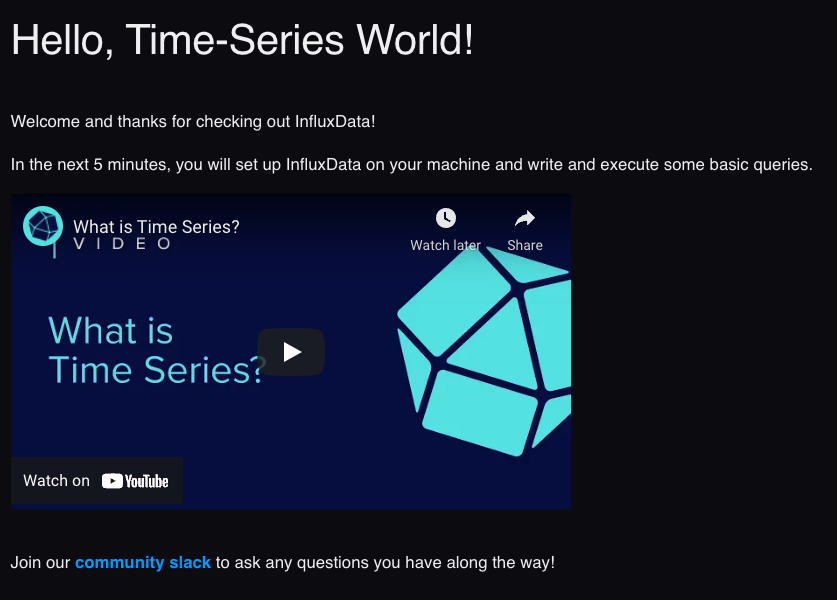 Hello, Time-Series World!

Welcome and thanks for checking out InfluxData!

In the next 5 minutes, you will set up InfluxData on your machine and write and execute some basic queries.

What is Time Series?
VIDEO

Watch later

Share

What is Time Series?

Watch on YouTube

Join our community slack to ask any questions you have along the way!